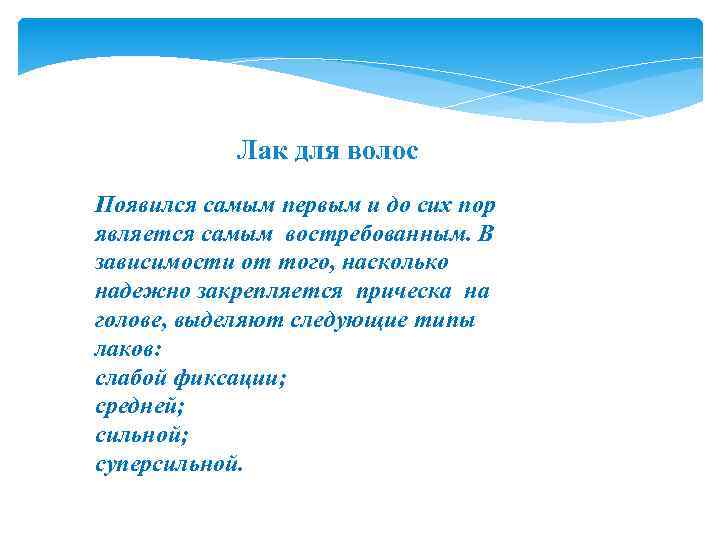 Лак для волос

Появился самым первым и до сих пор является самым востребованным. В зависимости от того, насколько надежно закрепляется прическа на голове, выделяют следующие типы лаков:
слабой фиксации;
средней;
сильной;
суперсильной.